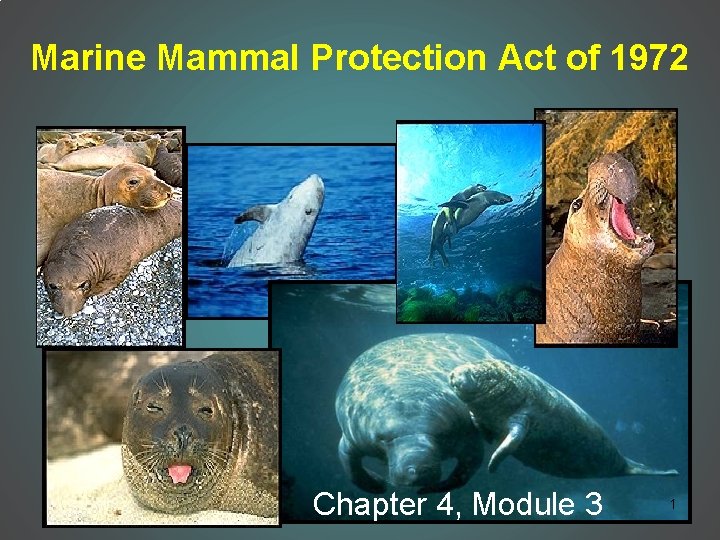 Marine Mammal Protection Act of 1972

Chapter 4, Module 3

1